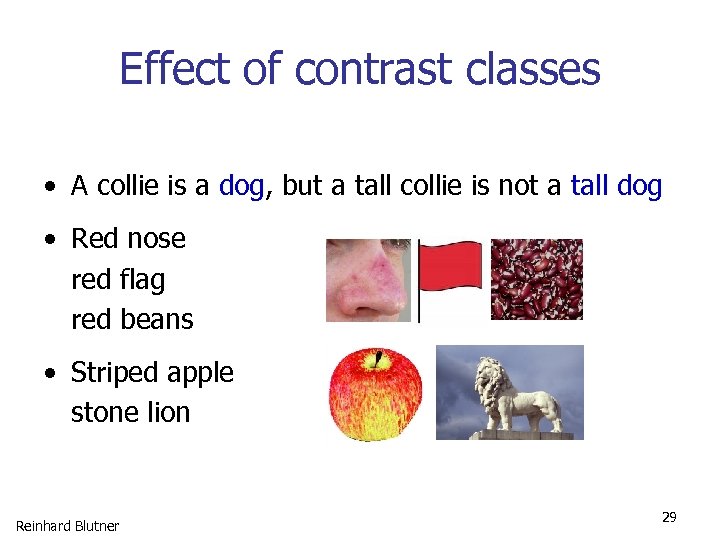 Effect of contrast classes

• A collie is a dog, but a tall collie is not a tall dog

• Red nose
red flag
red beans

• Striped apple
stone lion

Reinhard Blutner

29